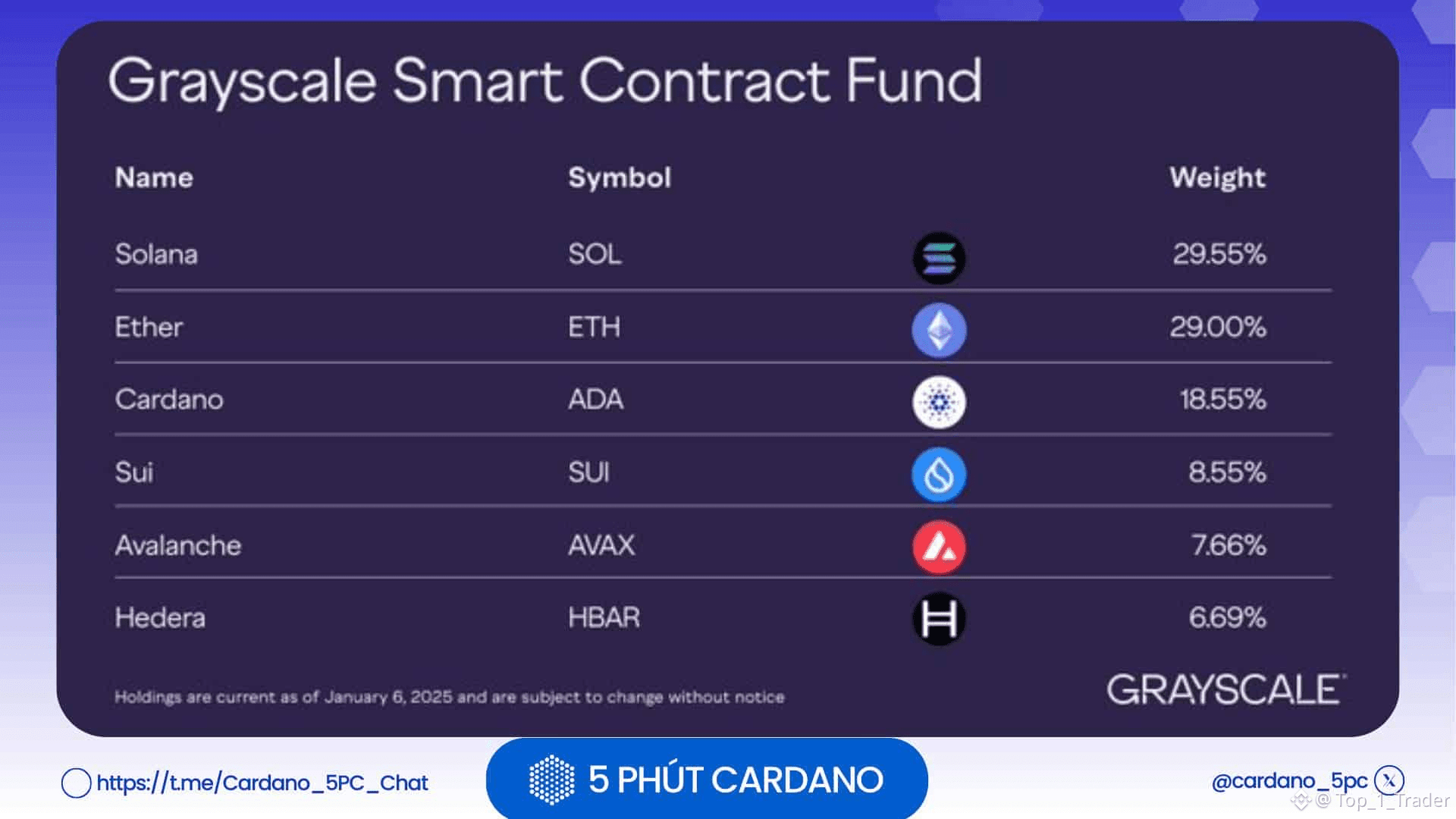 Grayscale Smart Contract Fund

| Name | Symbol | Weight |
|---|---|---|
| Solana | SOL | 29.55% |
| Ether | ETH | 29.00% |
| Cardano | ADA | 18.55% |
| Sui | SUI | 8.55% |
| Avalanche | AVAX | 7.66% |
| Hedera | HBAR | 6.69% |

Holdings are current as of January 6, 2025 and are subject to change without notice

GRAYSCALE

https://t.me/Cardano_5PC_Chat

5 PHÚT CARDANO

@cardano_5pc

@ Top_1_Trader